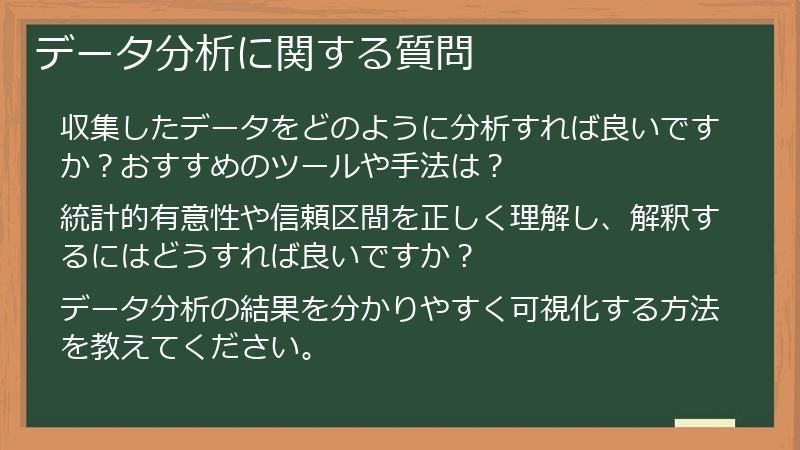 データ分析に関する質問

収集したデータをどのように分析すれば良いですか？おすすめのツールや手法は？

統計的有意性や信頼区間を正しく理解し、解釈するにはどうすれば良いですか？

データ分析の結果を分かりやすく可視化する方法を教えてください。